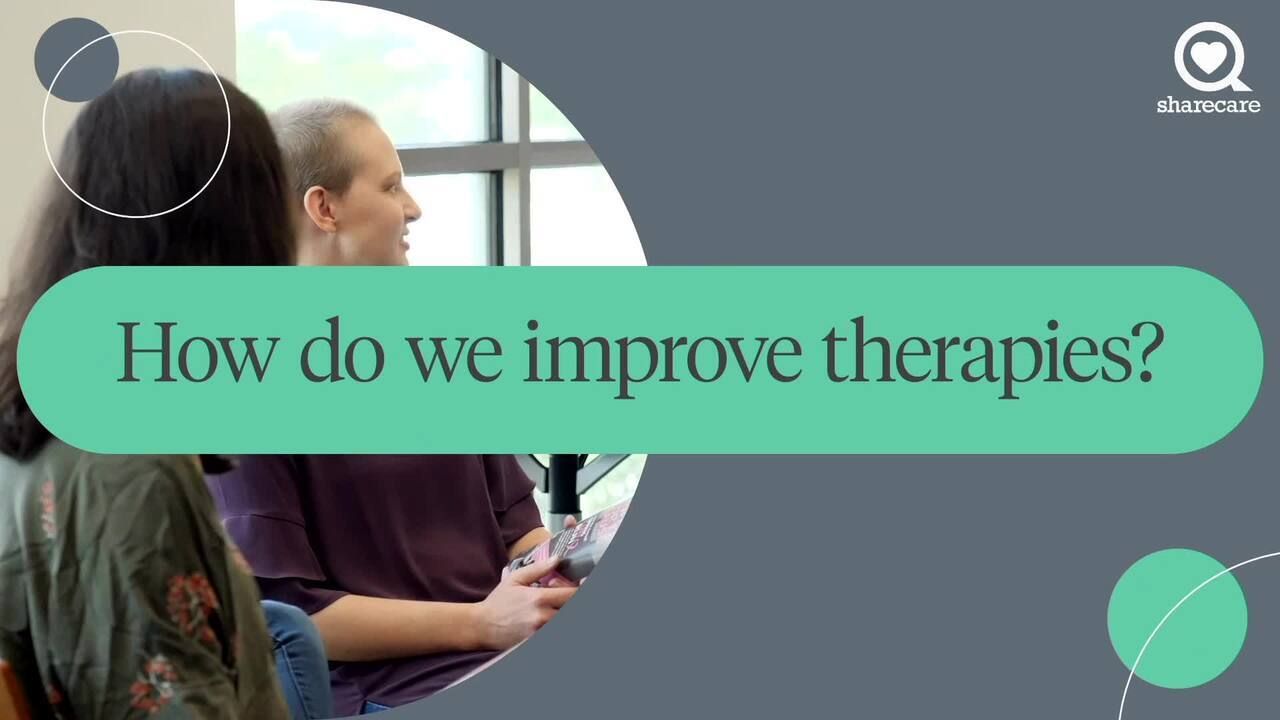 sharecare

How do we improve therapies?